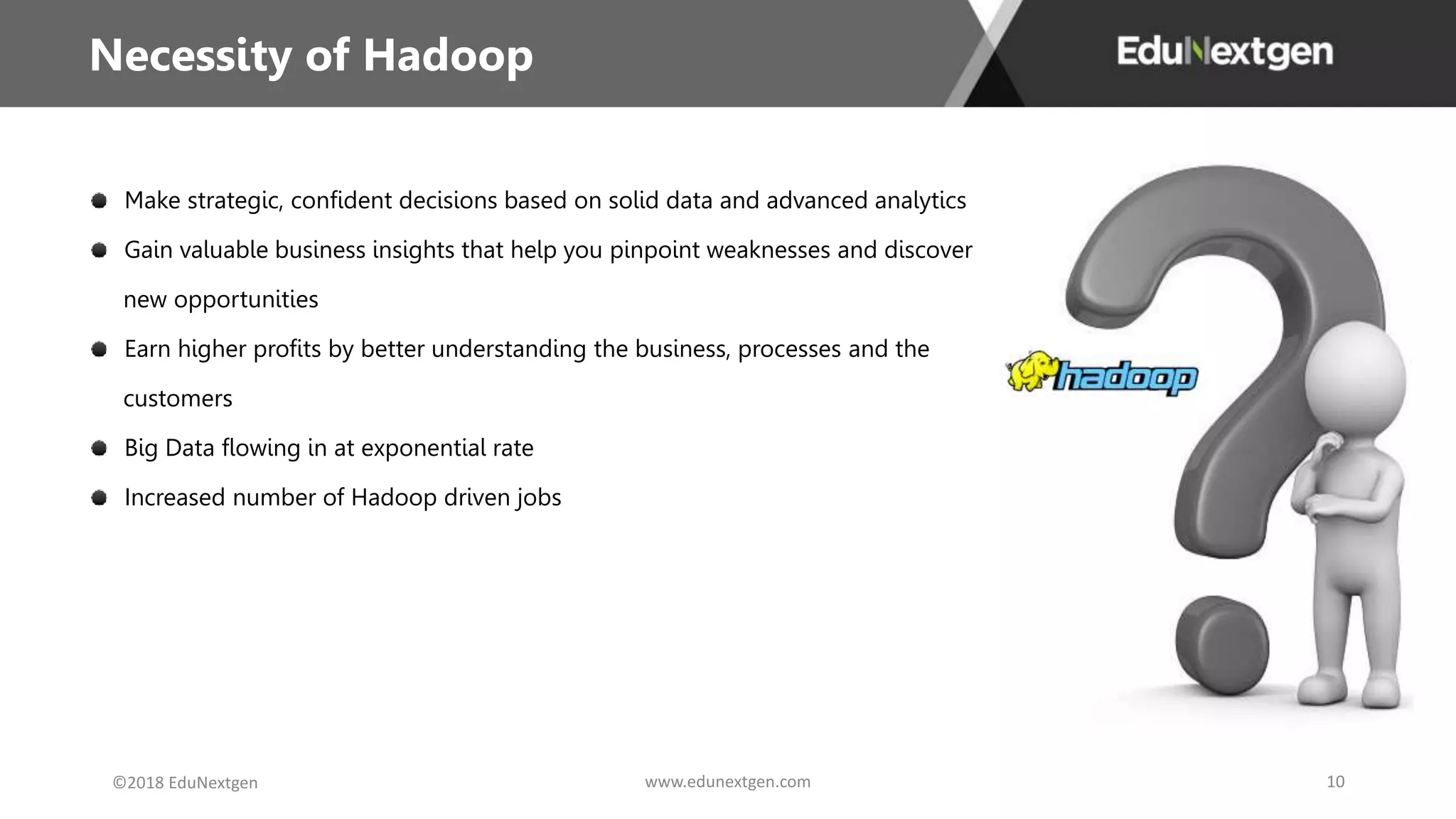 Necessity of Hadoop

EduNextgen

- Make strategic, confident decisions based on solid data and advanced analytics
- Gain valuable business insights that help you pinpoint weaknesses and discover new opportunities
- Earn higher profits by better understanding the business, processes and the customers
- Big Data flowing in at exponential rate
- Increased number of Hadoop driven jobs

hadoop

©2018 EduNextgen

www.edunextgen.com

10